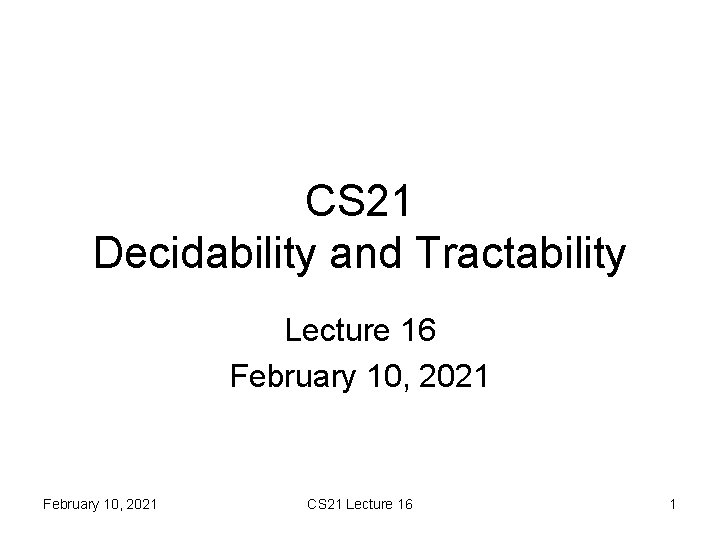 CS21
Decidability and Tractability

Lecture 16
February 10, 2021

February 10, 2021
CS21 Lecture 16
1